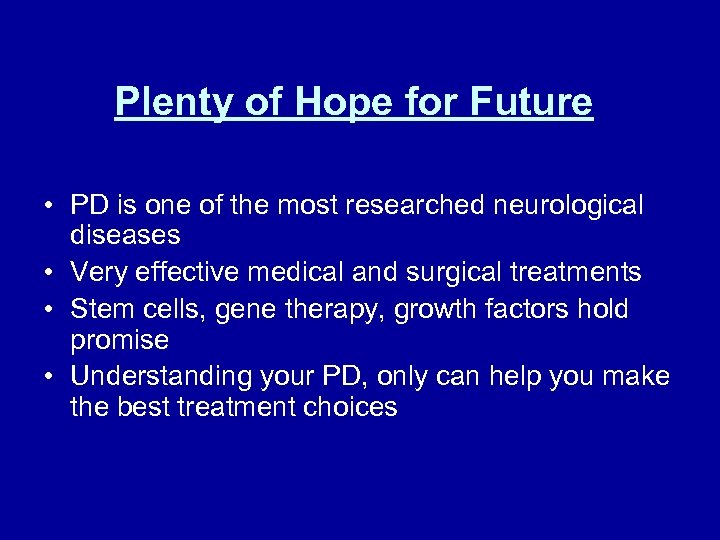 Plenty of Hope for Future

• PD is one of the most researched neurological diseases
• Very effective medical and surgical treatments
• Stem cells, gene therapy, growth factors hold promise
• Understanding your PD, only can help you make the best treatment choices